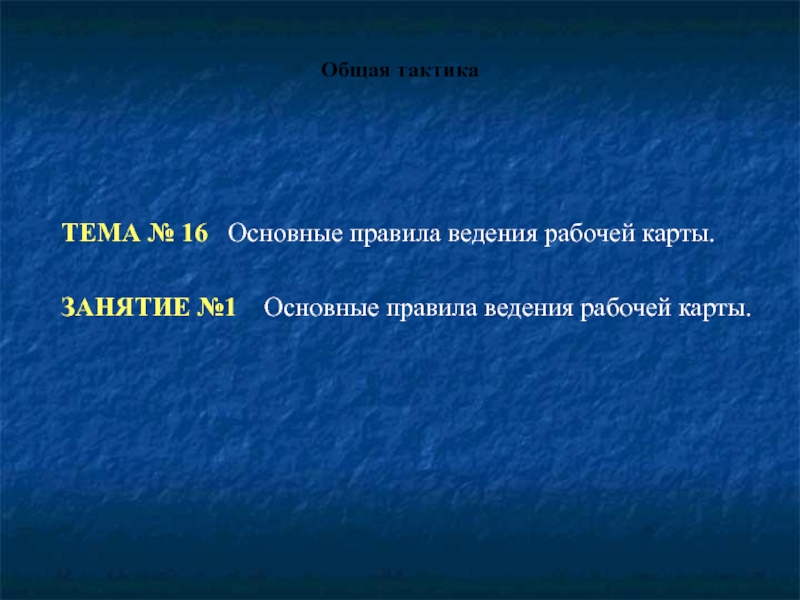 Общая тактика

ТЕМА № 16 Основные правила ведения рабочей карты.

ЗАНЯТИЕ №1 Основные правила ведения рабочей карты.